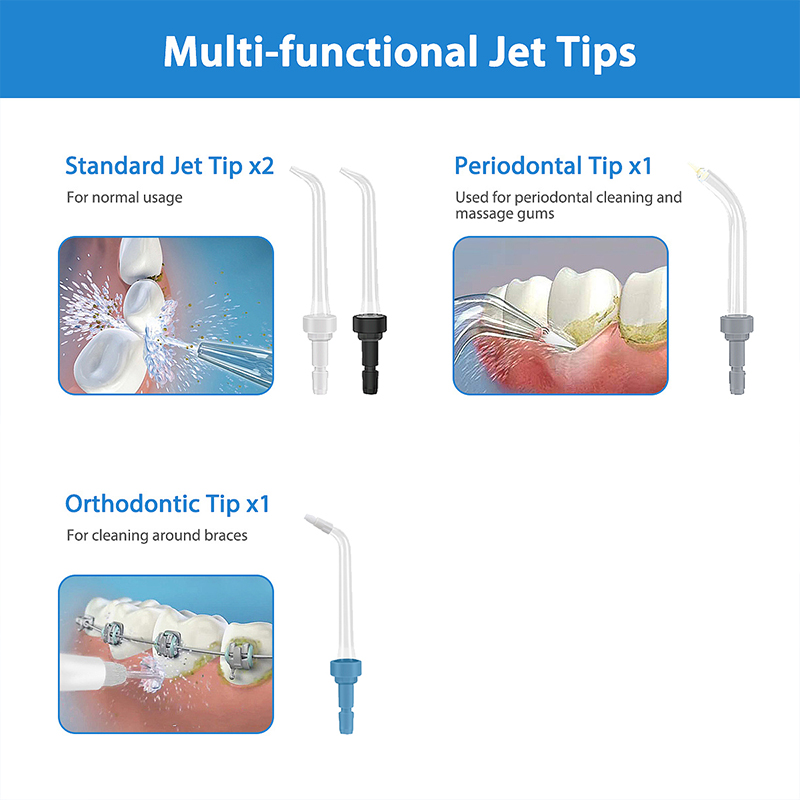 Multi-functional Jet Tips

Standard Jet Tip x2
For normal usage

Periodontal Tip x1
Used for periodontal cleaning and massage gums

Orthodontic Tip x1
For cleaning around braces